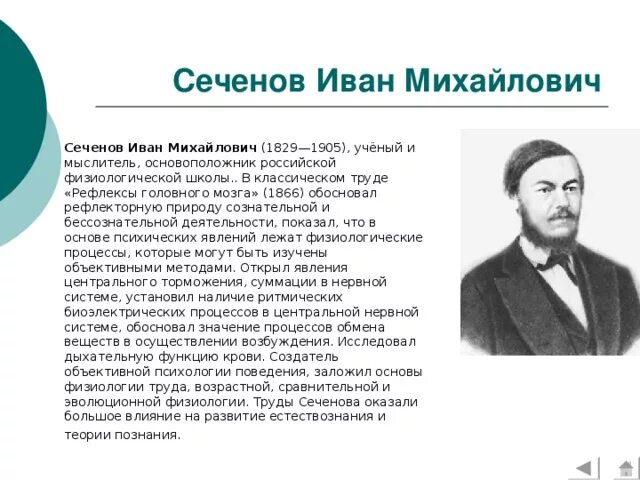 Сеченов Иван Михайлович

Сеченов Иван Михайлович (1829—1905), учёный и мыслитель, основоположник российской физиологической школы.. В классическом труде «Рефлексы головного мозга» (1866) обосновал рефлекторную природу сознательной и бессознательной деятельности, показал, что в основе психических явлений лежат физиологические процессы, которые могут быть изучены объективными методами. Открыл явления центрального торможения, суммации в нервной системе, установил наличие ритмических биоэлектрических процессов в центральной нервной системе, обосновал значение процессов обмена веществ в осуществлении возбуждения. Исследовал дыхательную функцию крови. Создатель объективной психологии поведения, заложил основы физиологии труда, возрастной, сравнительной и эволюционной физиологии. Труды Сеченова оказали большое влияние на развитие естествознания и теории познания.